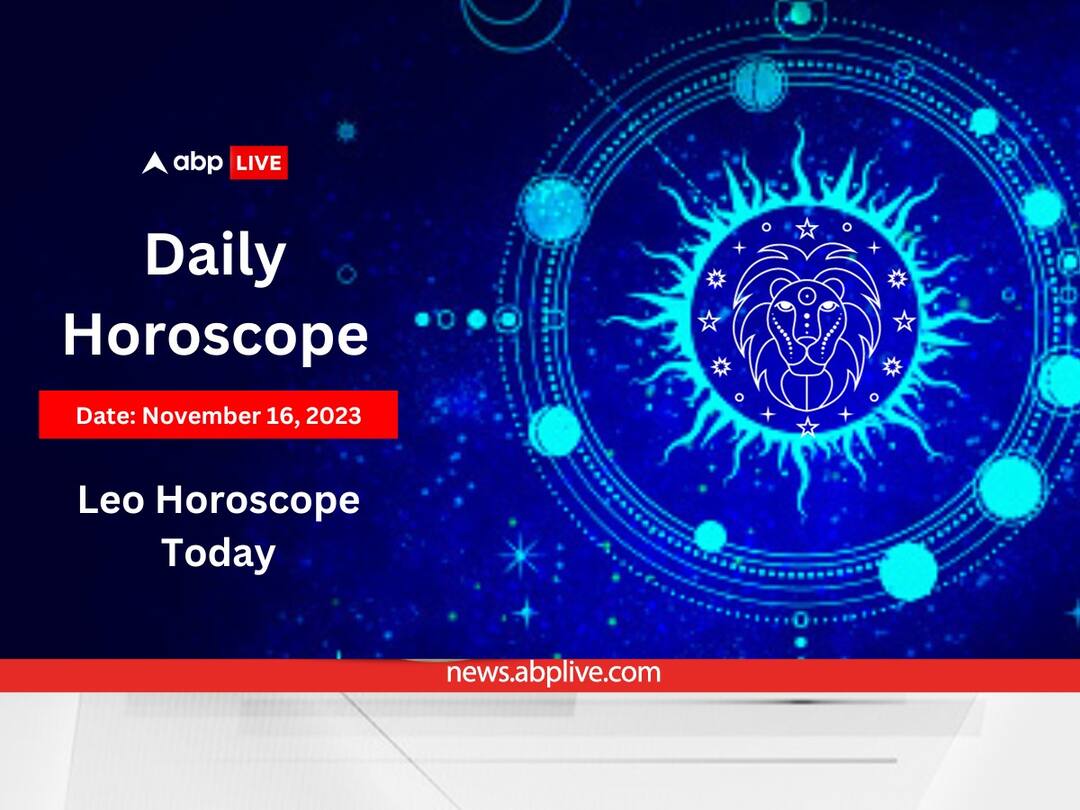 abp LIVE

Daily Horoscope

Date: November 16, 2023

Leo Horoscope Today

news.abplive.com